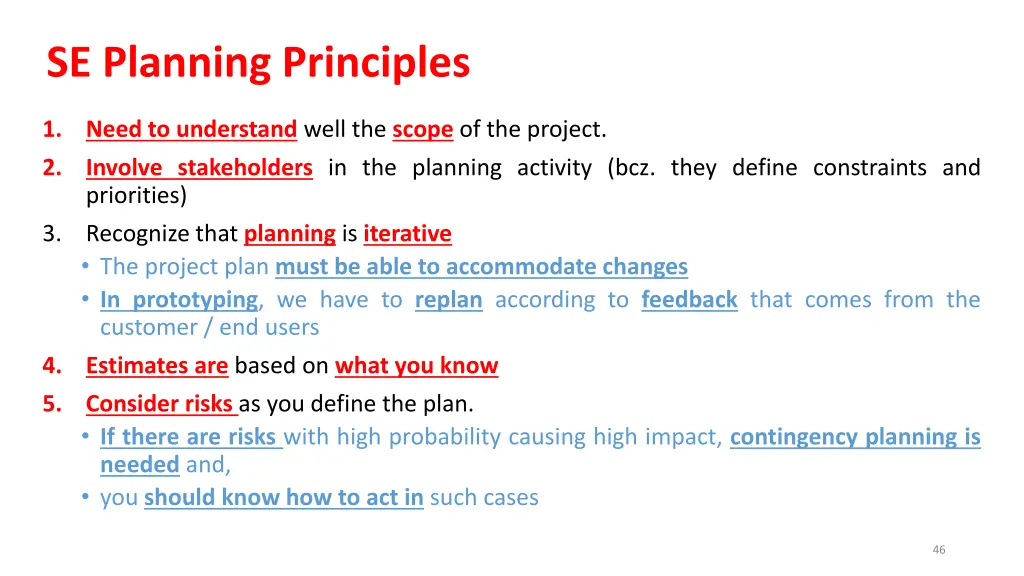 SE Planning Principles

1. Need to understand well the scope of the project.

2. Involve stakeholders in the planning activity (bcz. they define constraints and priorities)

3. Recognize that planning is iterative
• The project plan must be able to accommodate changes
• In prototyping, we have to replan according to feedback that comes from the customer / end users

4. Estimates are based on what you know

5. Consider risks as you define the plan.
• If there are risks with high probability causing high impact, contingency planning is needed and,
• you should know how to act in such cases

46